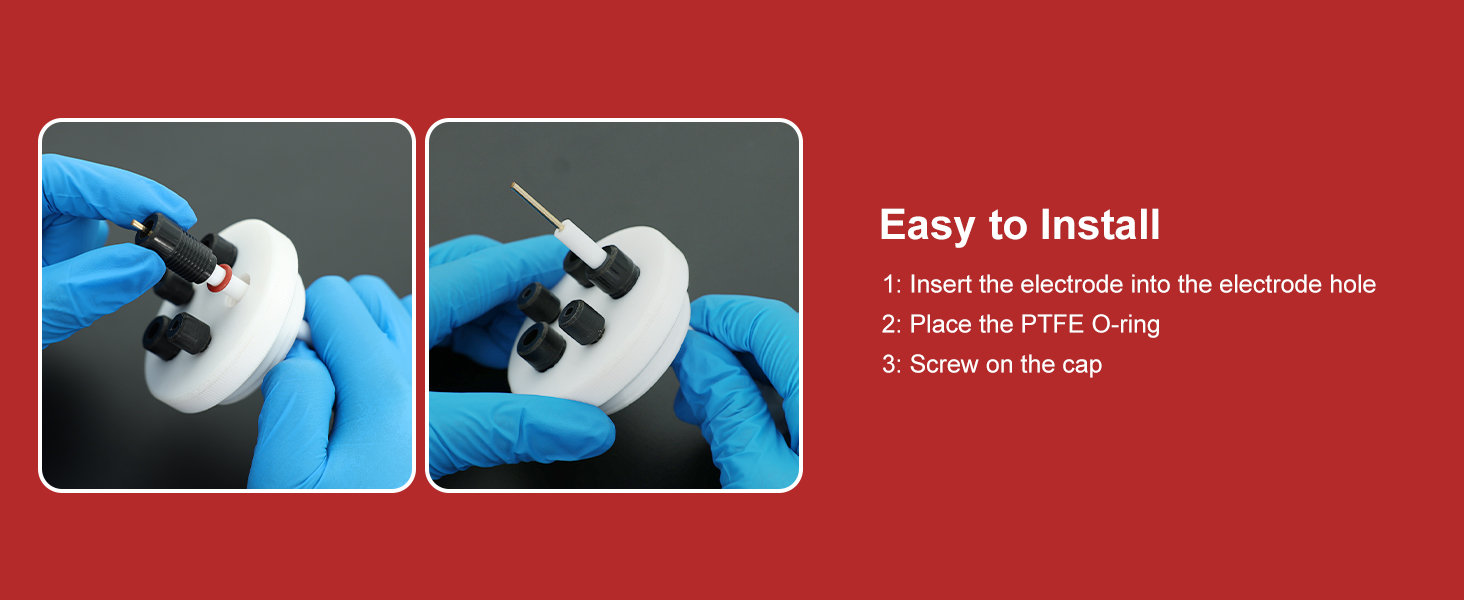 Easy to Install

1: Insert the electrode into the electrode hole
2: Place the PTFE O-ring
3: Screw on the cap